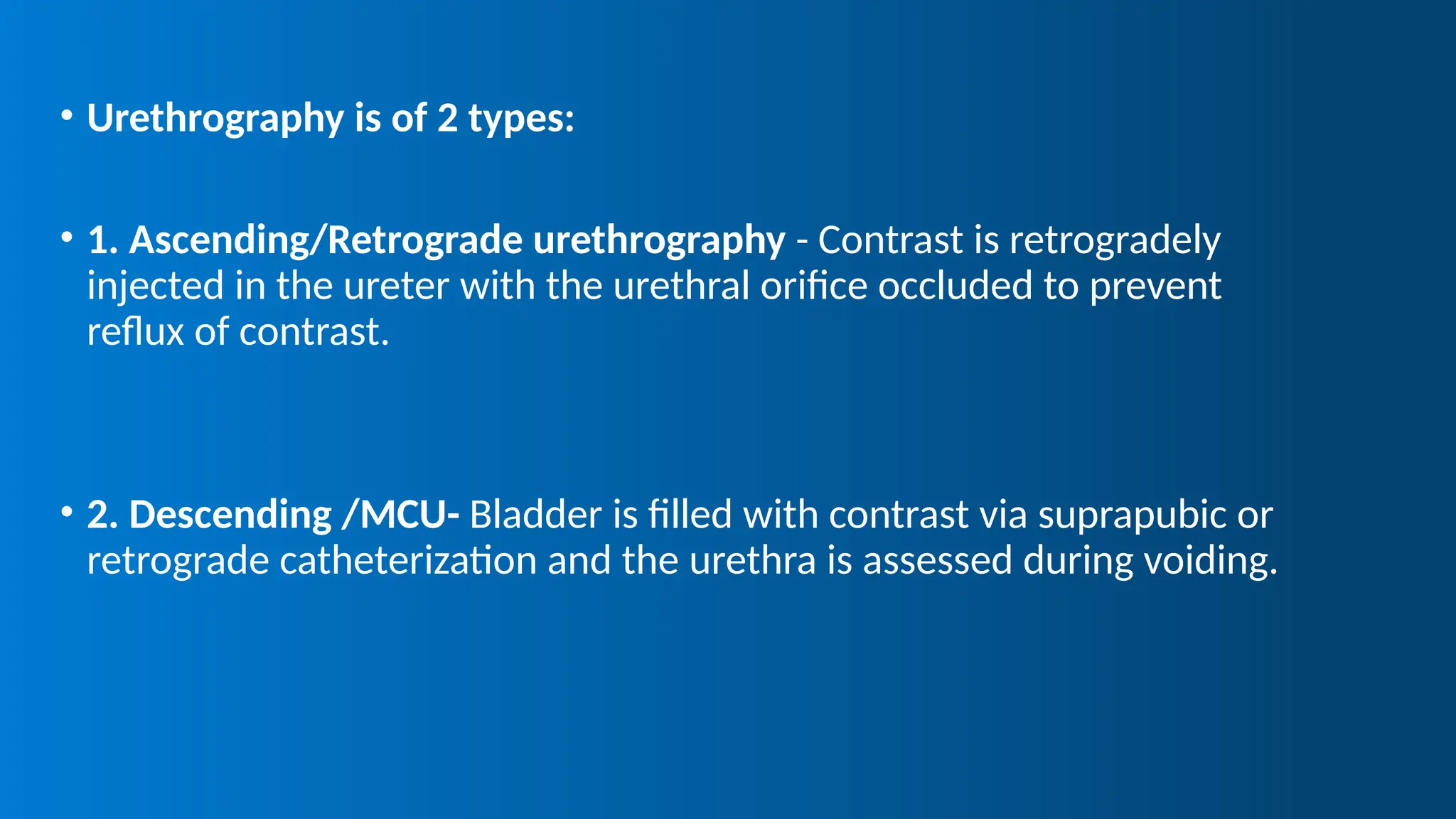 • Urethrography is of 2 types:

• 1. Ascending/Retrograde urethrography - Contrast is retrogradely injected in the ureter with the urethral orifice occluded to prevent reflux of contrast.

• 2. Descending /MCU- Bladder is filled with contrast via suprapubic or retrograde catheterization and the urethra is assessed during voiding.